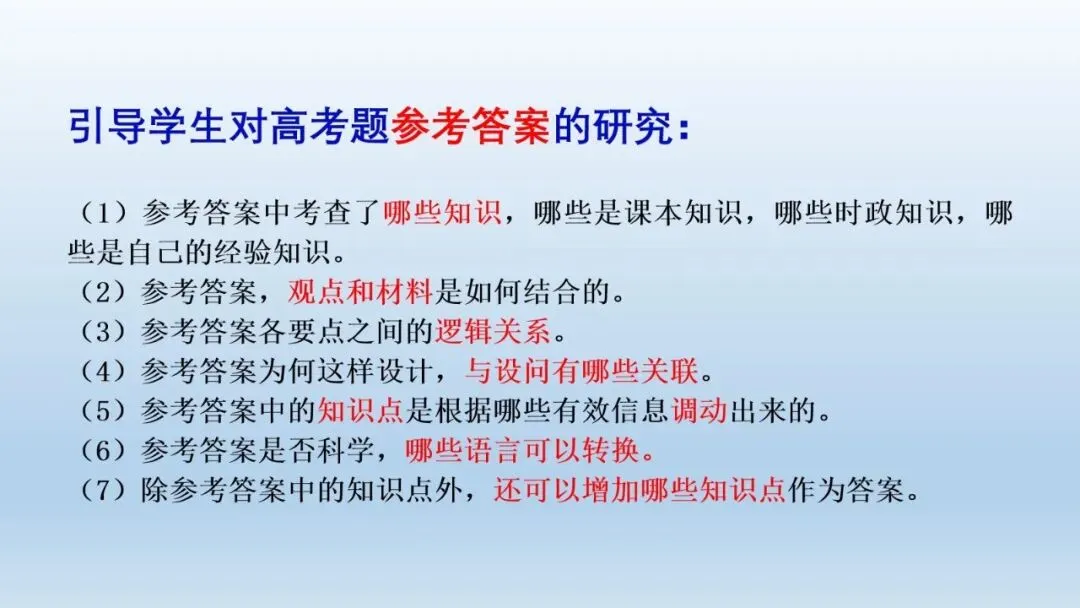 引导学生对高考题参考答案的研究：

（1）参考答案中考查了哪些知识，哪些是课本知识，哪些时政知识，哪些是自己的经验知识。
（2）参考答案，观点和材料是如何结合的。
（3）参考答案各要点之间的逻辑关系。
（4）参考答案为何这样设计，与设问有哪些关联。
（5）参考答案中的知识点是根据哪些有效信息调动出来的。
（6）参考答案是否科学，哪些语言可以转换。
（7）除参考答案中的知识点外，还可以增加哪些知识点作为答案。